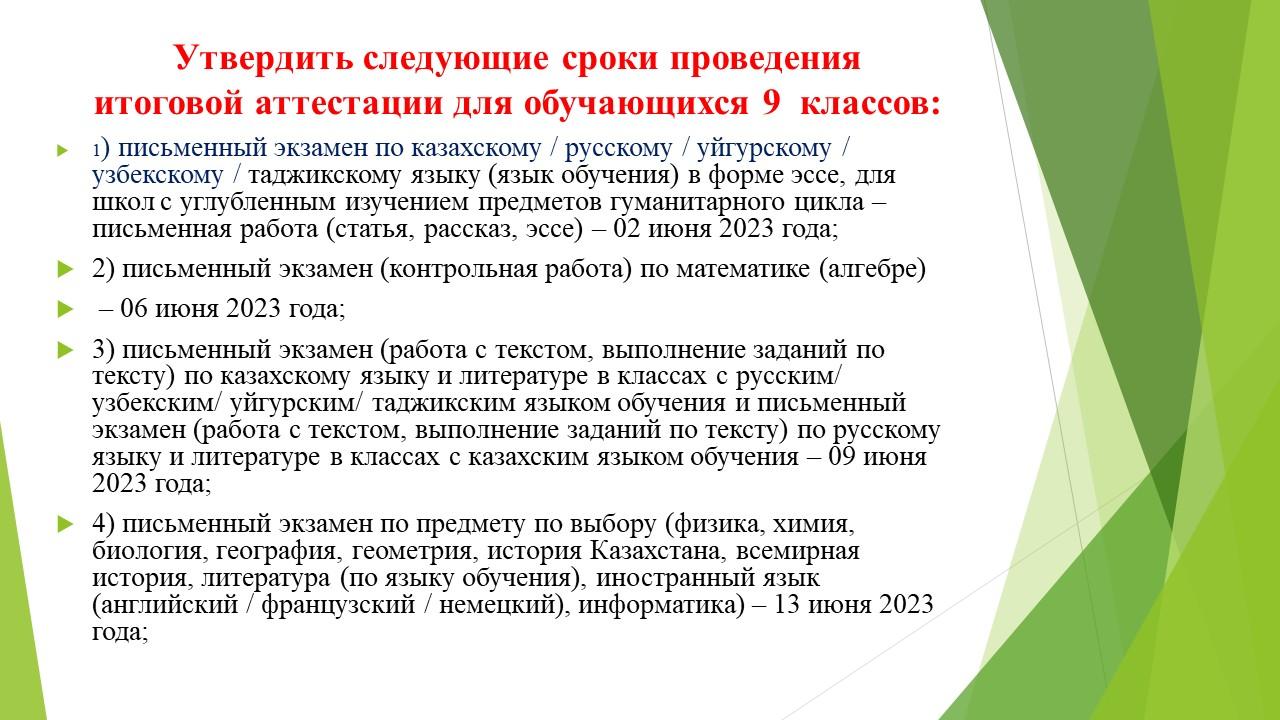 Утвердить следующие сроки проведения итоговой аттестации для обучающихся 9 классов:

1) письменный экзамен по казахскому / русскому / уйгурскому / узбекскому / таджикскому языку (язык обучения) в форме эссе, для школ с углубленным изучением предметов гуманитарного цикла – письменная работа (статья, рассказ, эссе) – 02 июня 2023 года;

2) письменный экзамен (контрольная работа) по математике (алгебре)

– 06 июня 2023 года;

3) письменный экзамен (работа с текстом, выполнение заданий по тексту) по казахскому языку и литературе в классах с русским/ узбекским/ уйгурским/ таджикским языком обучения и письменный экзамен (работа с текстом, выполнение заданий по тексту) по русскому языку и литературе в классах с казахским языком обучения – 09 июня 2023 года;

4) письменный экзамен по предмету по выбору (физика, химия, биология, география, геометрия, история Казахстана, всемирная история, литература (по языку обучения), иностранный язык (английский / французский / немецкий), информатика) – 13 июня 2023 года;